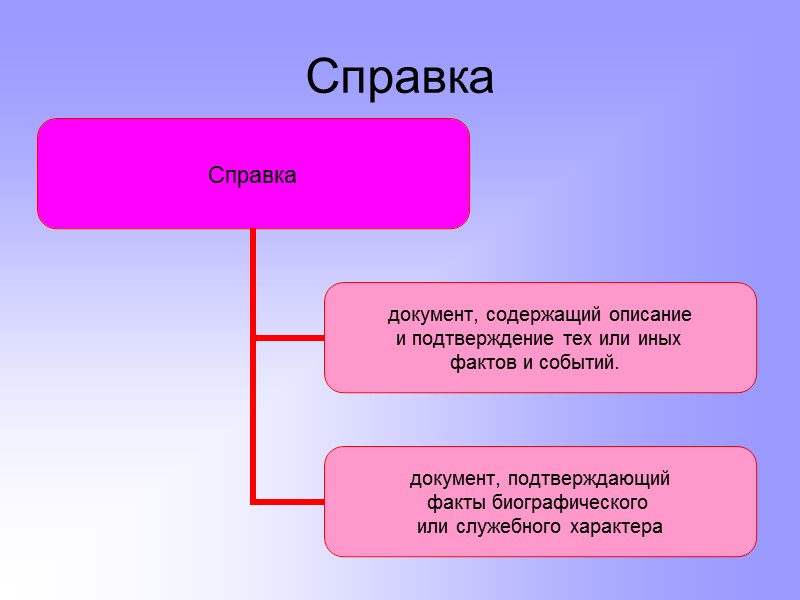 Справка

Справка

документ, содержащий описание и подтверждение тех или иных фактов и событий.

документ, подтверждающий факты биографического или служебного характера